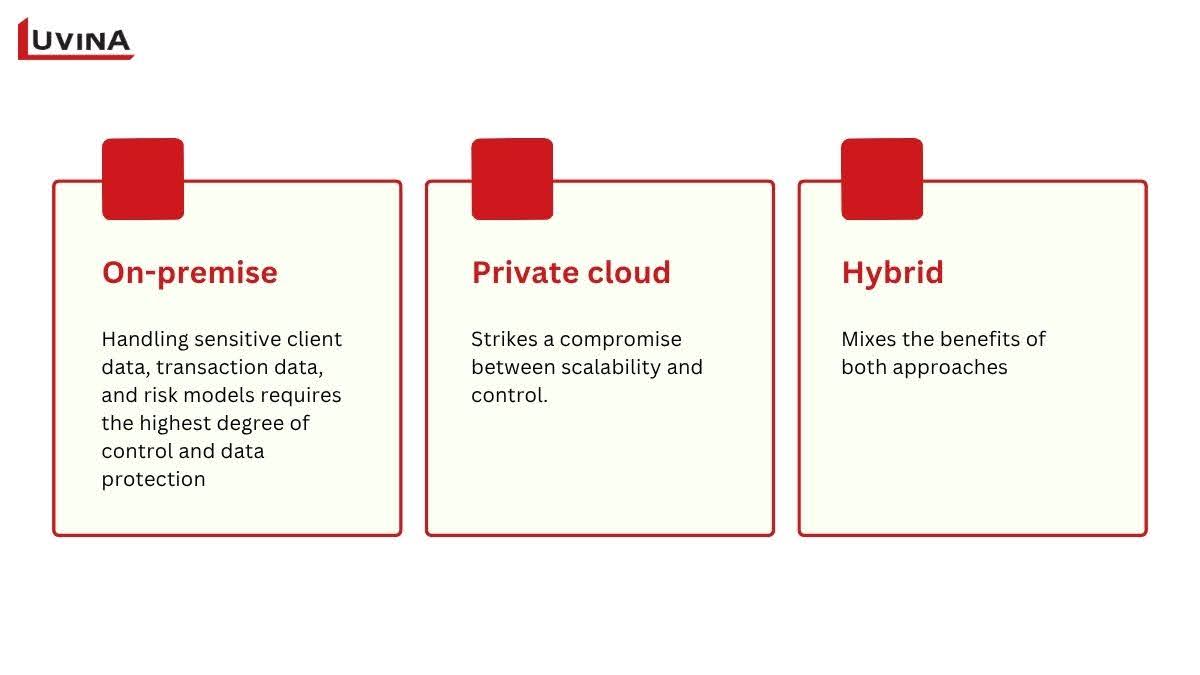 LUVINA

On-premise

Handling sensitive client data, transaction data, and risk models requires the highest degree of control and data protection

Private cloud

Strikes a compromise between scalability and control.

Hybrid

Mixes the benefits of both approaches